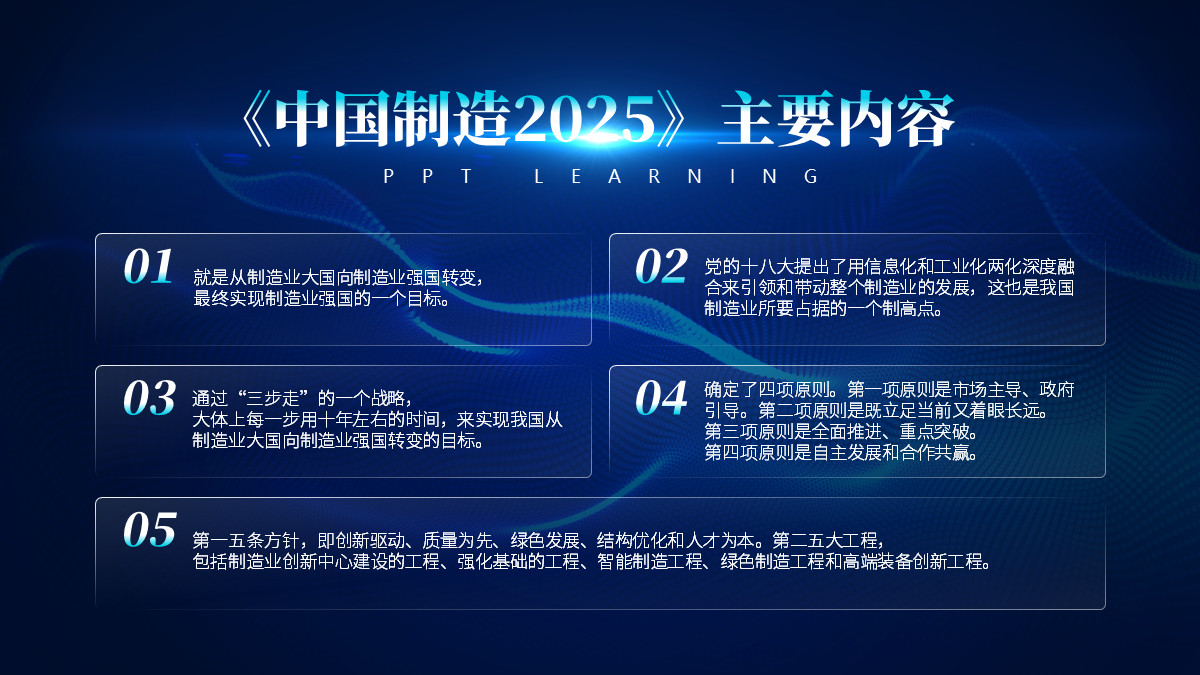 《中国制造2025》主要内容

PPT LEARNING

01
就是从制造业大国向制造业强国转变，最终实现制造业强国的一个目标。

02
党的十八大提出了用信息化和工业化两化深度融合来引领和带动整个制造业的发展，这也是我国制造业所要占据的一个制高点。

03
通过“三步走”的一个战略，大体上每一步用十年左右的时间，来实现我国从制造业大国向制造业强国转变的目标。

04
确定了四项原则。第一项原则是市场主导、政府引导。第二项原则是既立足当前又着眼长远。第三项原则是全面推进、重点突破。第四项原则是自主发展和合作共赢。

05
第一五条方针，即创新驱动、质量为先、绿色发展、结构优化和人才为本。第二五大工程，包括制造业创新中心建设的工程、强化基础的工程、智能制造工程、绿色制造工程和高端装备创新工程。